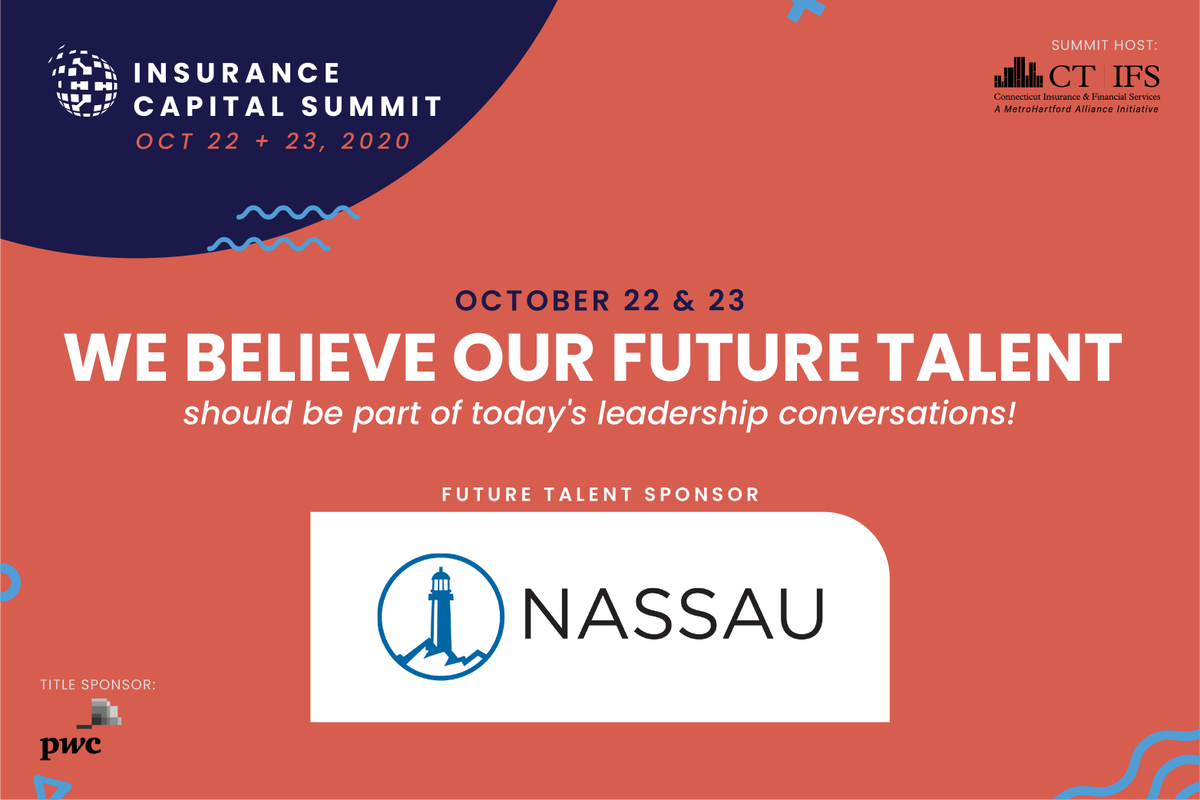 INSURANCE CAPITAL SUMMIT
OCT 22 + 23, 2020

SUMMIT HOST:
CT | IFS
Connecticut Insurance & Financial Services
A MetroHartford Alliance Initiative

OCTOBER 22 & 23
WE BELIEVE OUR FUTURE TALENT
should be part of today's leadership conversations!

FUTURE TALENT SPONSOR
NASSAU

TITLE SPONSOR:
pwc